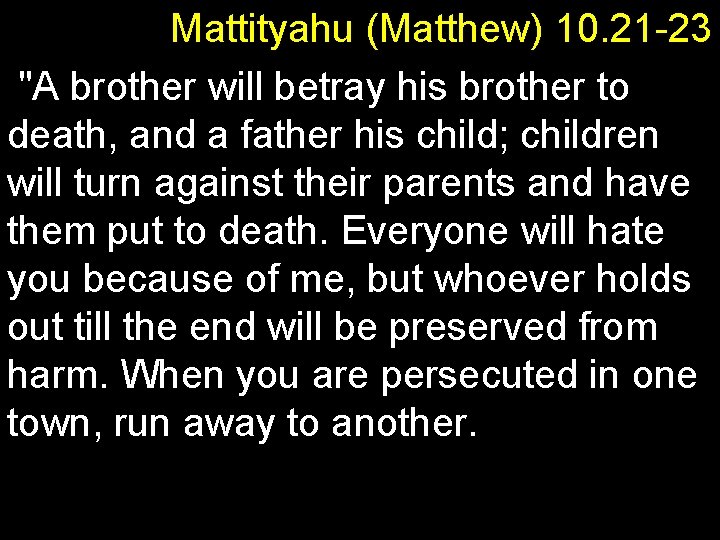 Mattityahu (Matthew) 10.21-23

"A brother will betray his brother to death, and a father his child; children will turn against their parents and have them put to death. Everyone will hate you because of me, but whoever holds out till the end will be preserved from harm. When you are persecuted in one town, run away to another.